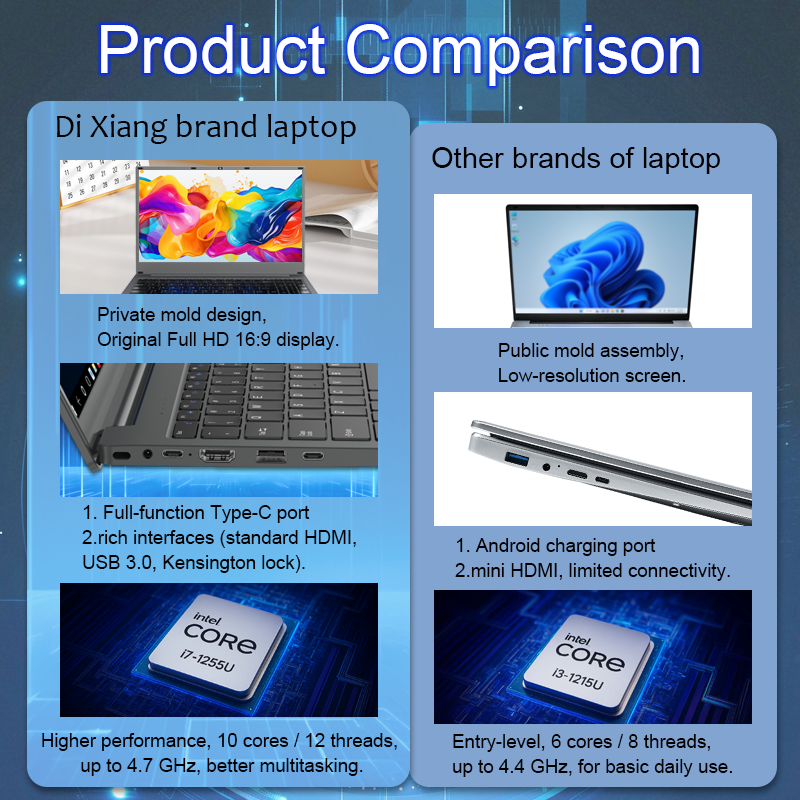 Product Comparison

Di Xiang brand laptop

Private mold design,
Original Full HD 16:9 display.

1. Full-function Type-C port
2.rich interfaces (standard HDMI, USB 3.0, Kensington lock).

intel
CORE
i7-1255U

Higher performance, 10 cores / 12 threads, up to 4.7 GHz, better multitasking.

Other brands of laptop

Public mold assembly,
Low-resolution screen.

1. Android charging port
2.mini HDMI, limited connectivity.

intel
CORE
i3-1215U

Entry-level, 6 cores / 8 threads, up to 4.4 GHz, for basic daily use.